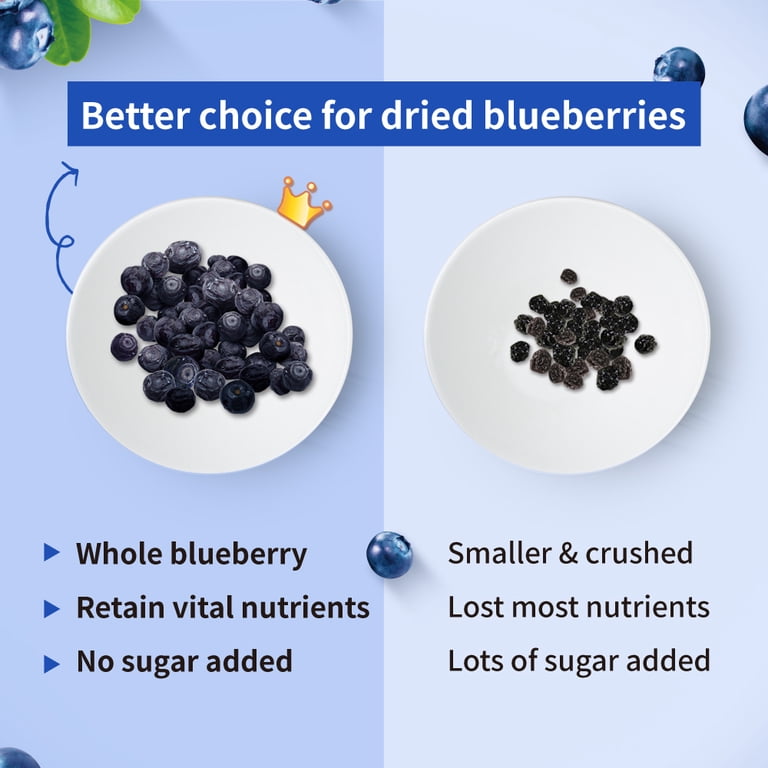 Better choice for dried blueberries

▶ Whole blueberry
▶ Retain vital nutrients
▶ No sugar added

Smaller & crushed
Lost most nutrients
Lots of sugar added